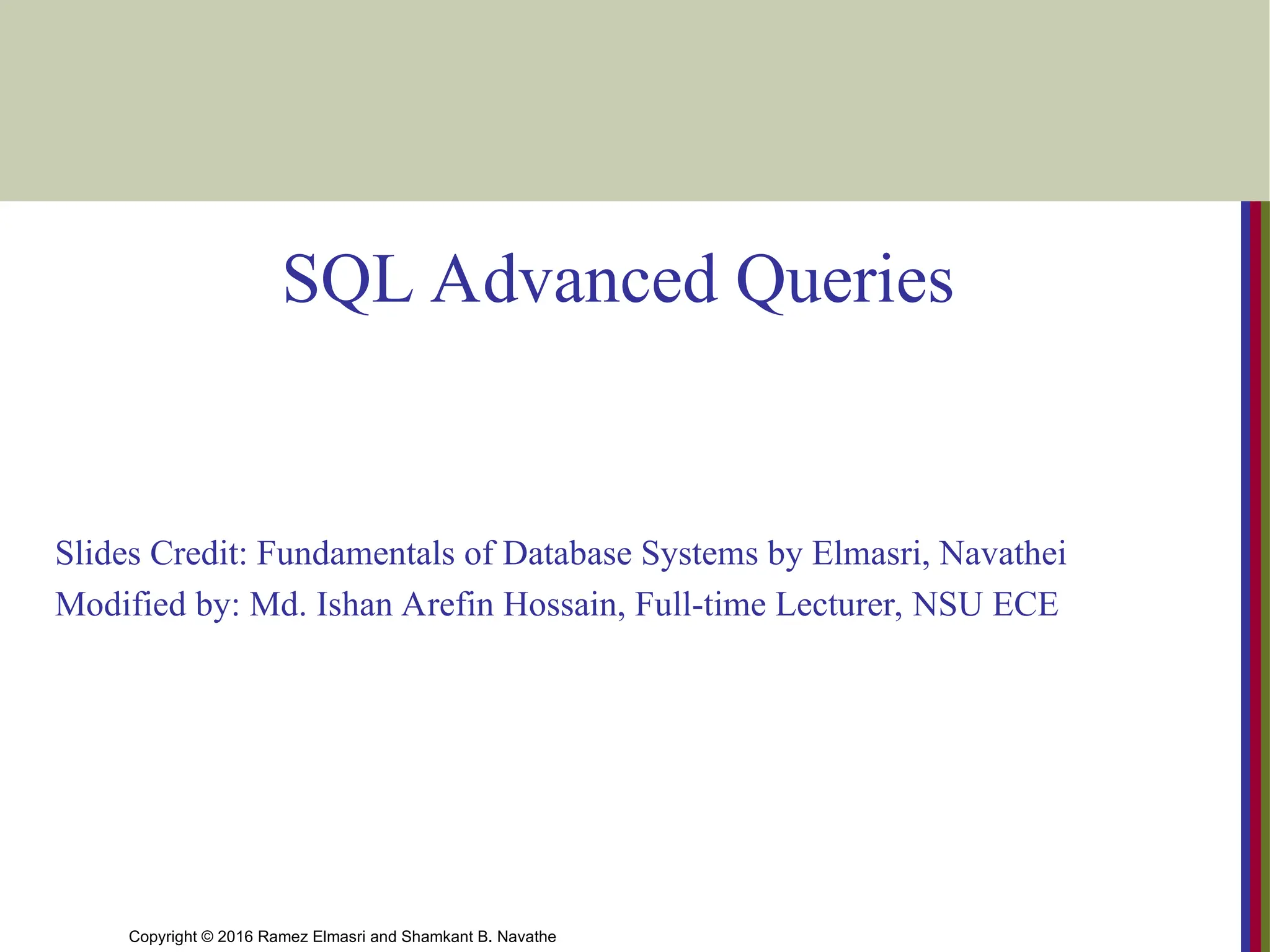 SQL Advanced Queries

Slides Credit: Fundamentals of Database Systems by Elmasri, Navathei
Modified by: Md. Ishan Arefin Hossain, Full-time Lecturer, NSU ECE

Copyright © 2016 Ramez Elmasri and Shamkant B. Navathe